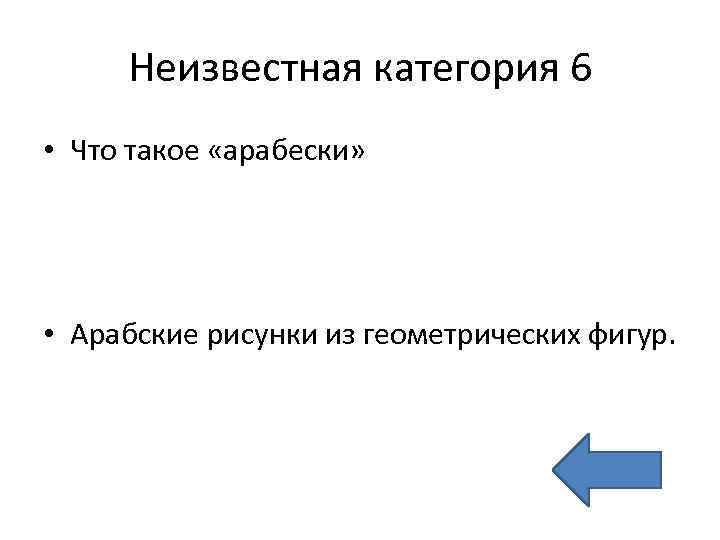 Неизвестная категория 6

• Что такое «арабески»

• Арабские рисунки из геометрических фигур.